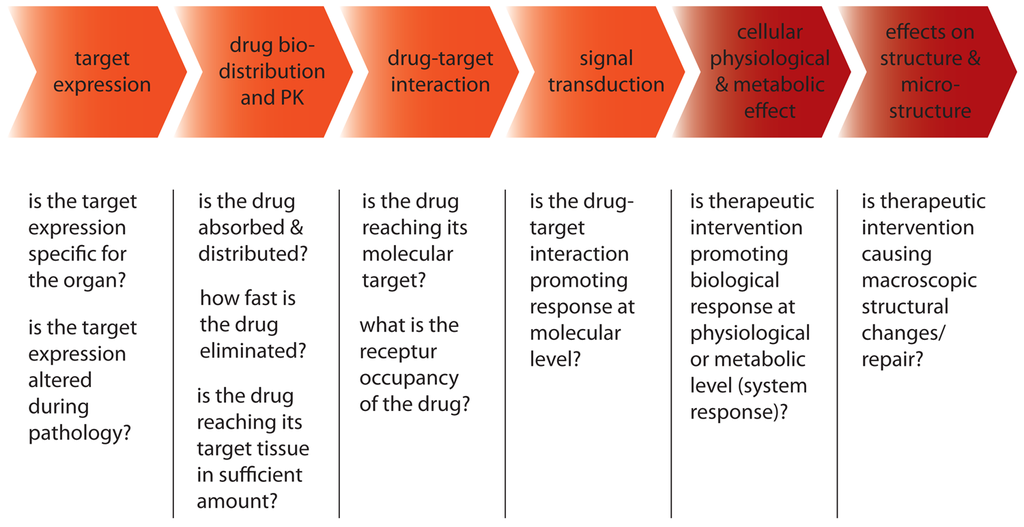 target expression

drug bio-distribution and PK

drug-target interaction

signal transduction

cellular physiological & metabolic effect

effects on structure & micro-structure

is the target expression specific for the organ?

is the target expression altered during pathology?

is the drug absorbed & distributed?

how fast is the drug eliminated?

is the drug reaching its target tissue in sufficient amount?

is the drug reaching its molecular target?

what is the receptur occupancy of the drug?

is the drug-target interaction promoting response at molecular level?

is therapeutic intervention promoting biological response at physiological or metabolic level (system response)?

is therapeutic intervention causing macroscopic structural changes/ repair?